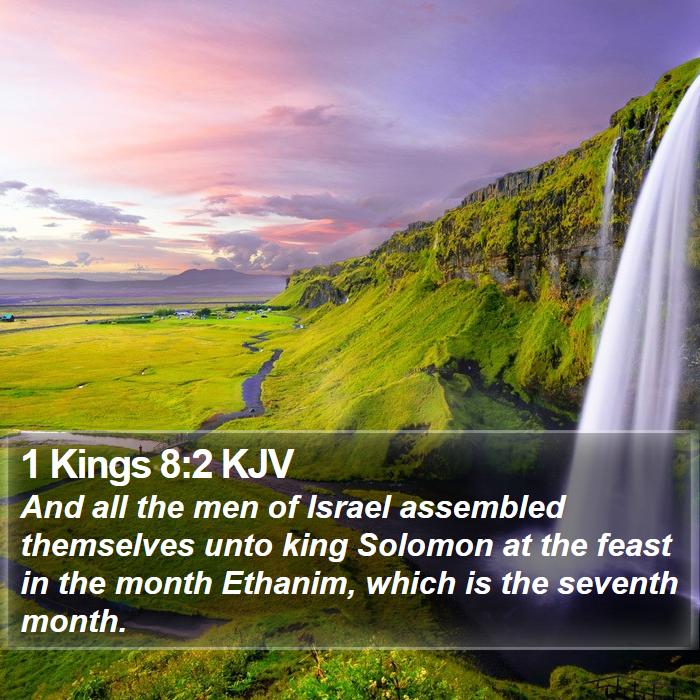 1 Kings 8:2 KJV

And all the men of Israel assembled themselves unto king Solomon at the feast in the month Ethanim, which is the seventh month.